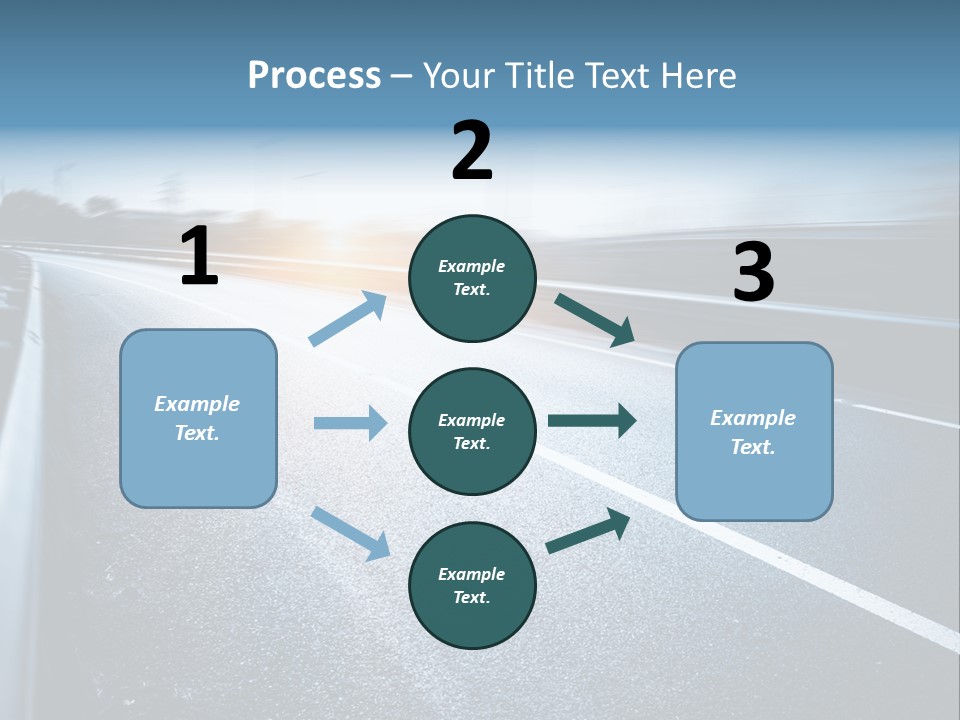 Process – Your Title Text Here

1

Example Text.

2

Example Text.

Example Text.

Example Text.

3

Example Text.